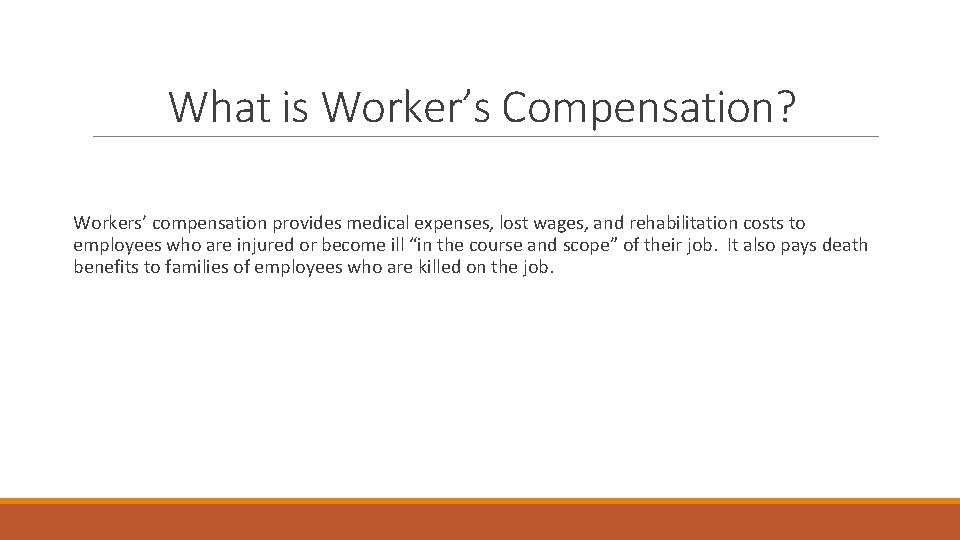 What is Worker’s Compensation?

Workers’ compensation provides medical expenses, lost wages, and rehabilitation costs to employees who are injured or become ill “in the course and scope” of their job. It also pays death benefits to families of employees who are killed on the job.